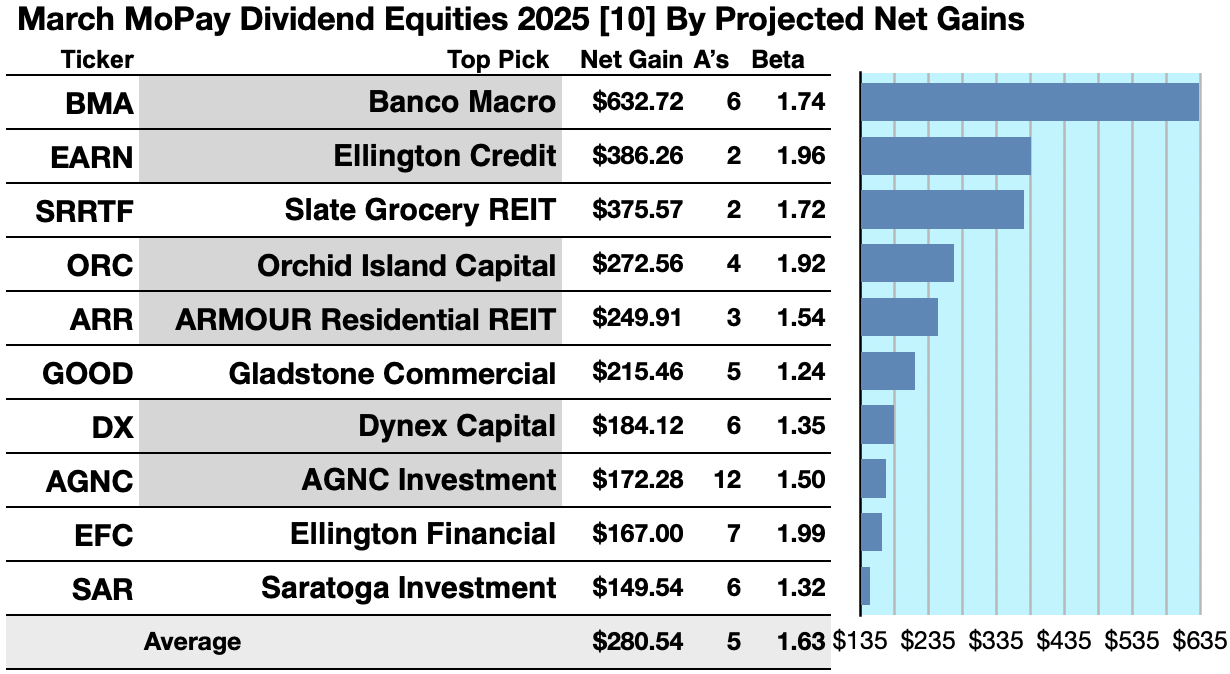 March MoPay Dividend Equities 2025 [10] By Projected Net Gains

| Ticker | Top Pick | Net Gain | A's | Beta |
|---|---|---|---|---|
| BMA | Banco Macro | \$632.72 | 6 | 1.74 |
| EARN | Ellington Credit | \$386.26 | 2 | 1.96 |
| SRRTF | Slate Grocery REIT | \$375.57 | 2 | 1.72 |
| ORC | Orchid Island Capital | \$272.56 | 4 | 1.92 |
| ARR | ARMOUR Residential REIT | \$249.91 | 3 | 1.54 |
| GOOD | Gladstone Commercial | \$215.46 | 5 | 1.24 |
| DX | Dynex Capital | \$184.12 | 6 | 1.35 |
| AGNC | AGNC Investment | \$172.28 | 12 | 1.50 |
| EFC | Ellington Financial | \$167.00 | 7 | 1.99 |
| SAR | Saratoga Investment | \$149.54 | 6 | 1.32 |
| Average | | \$280.54 | 5 | 1.63 |

\$135 \$235 \$335 \$435 \$535 \$635